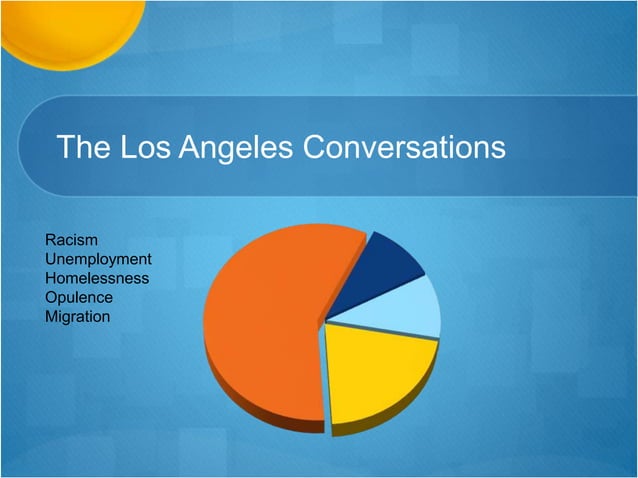 The Los Angeles Conversations

Racism
Unemployment
Homelessness
Opulence
Migration